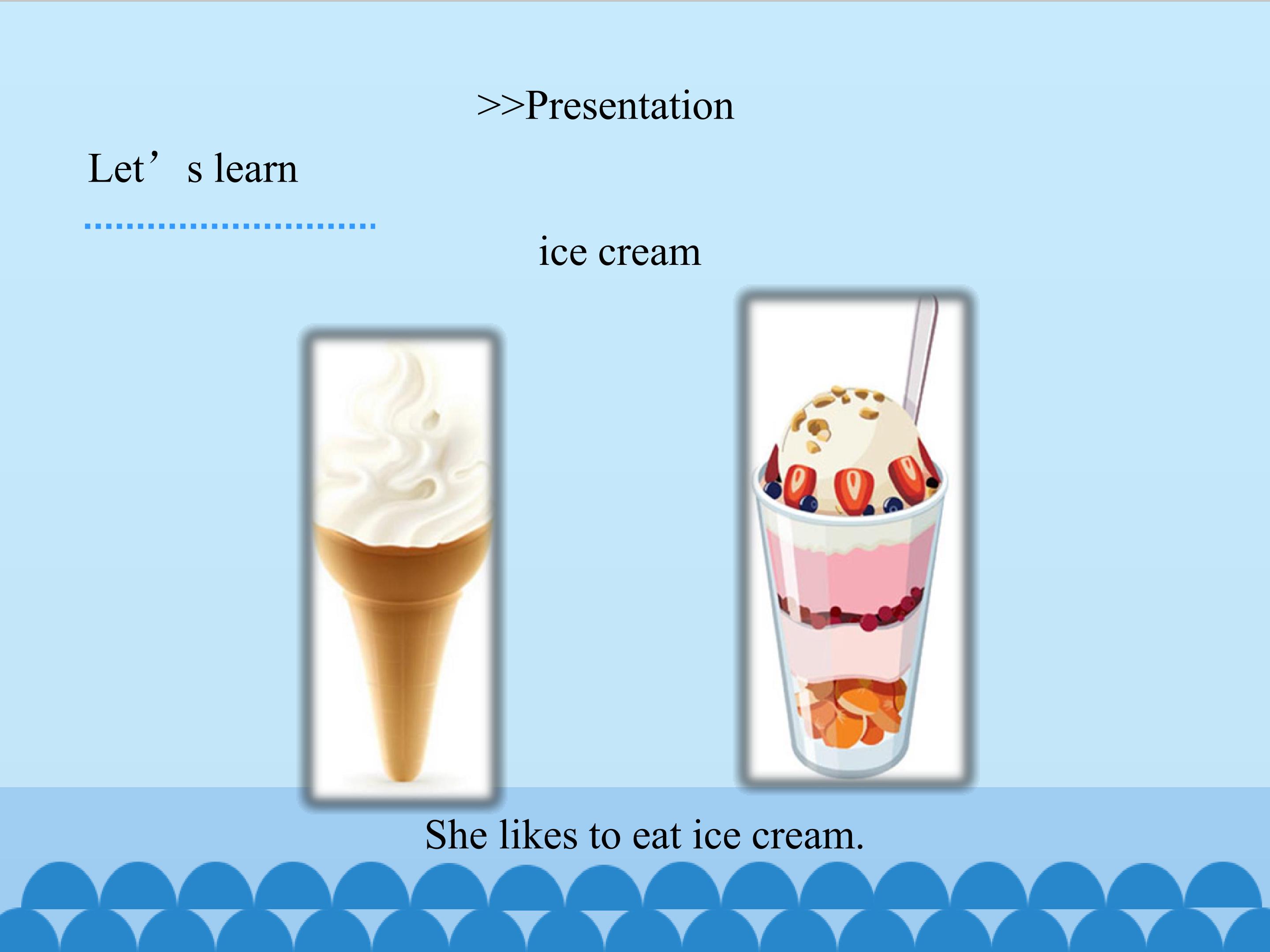 >>Presentation

Let’s learn

ice cream

She likes to eat ice cream.